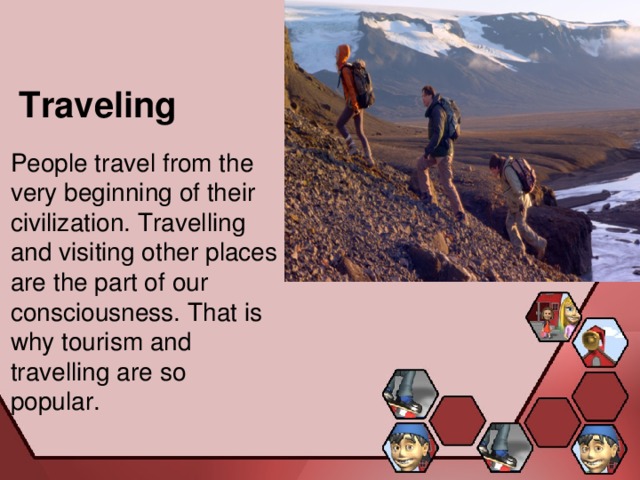 Traveling

People travel from the very beginning of their civilization. Travelling and visiting other places are the part of our consciousness. That is why tourism and travelling are so popular.